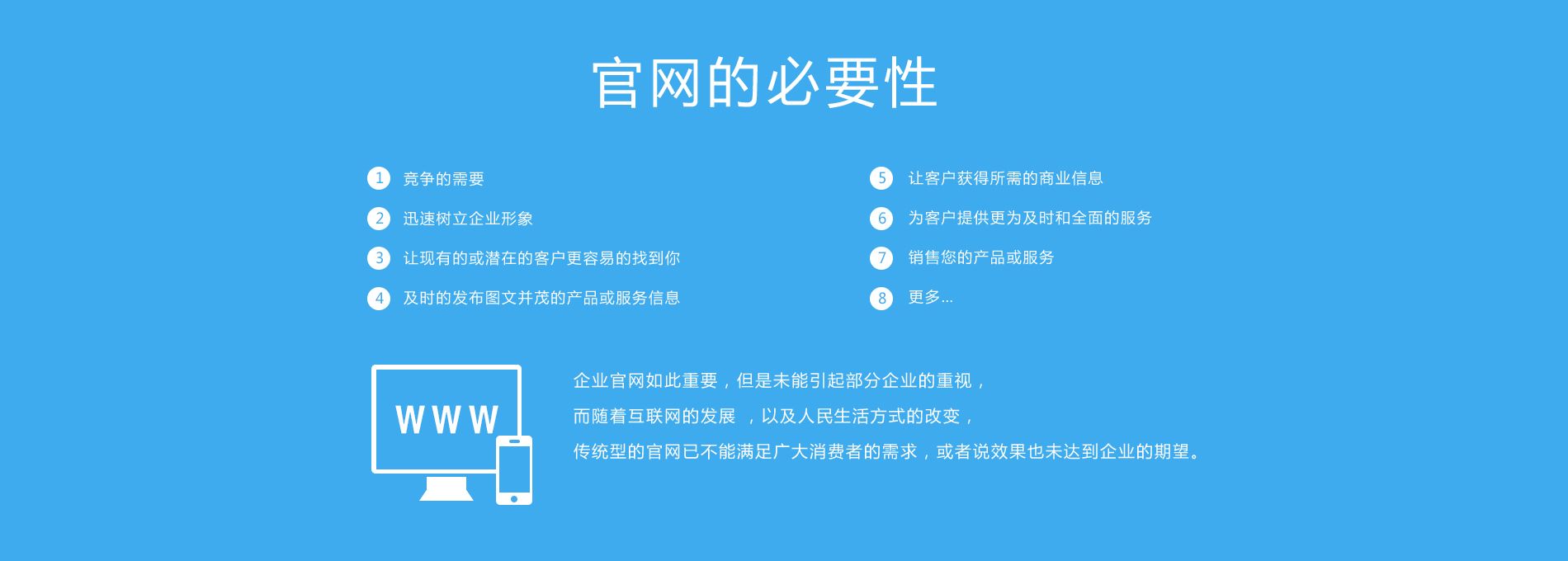 官网的必要性

1 竞争的需要
2 迅速树立企业形象
3 让现有的或潜在的客户更容易的找到你
4 及时的发布图文并茂的产品或服务信息

5 让客户获得所需的商业信息
6 为客户提供更为及时和全面的服务
7 销售您的产品或服务
8 更多...

WWW

企业官网如此重要，但是未能引起部分企业的重视，
而随着互联网的发展 ，以及人民生活方式的改变，
传统型的官网已不能满足广大消费者的需求，或者说效果也未达到企业的期望。